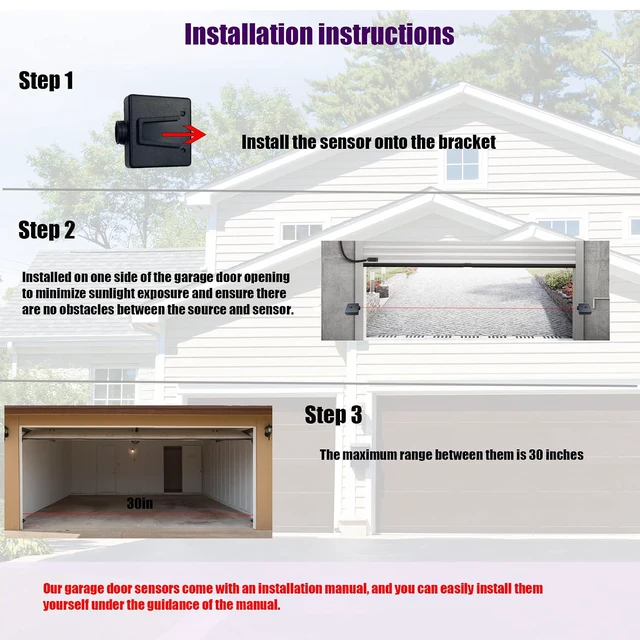 Installation instructions

Step 1

Install the sensor onto the bracket

Step 2

Installed on one side of the garage door opening to minimize sunlight exposure and ensure there are no obstacles between the source and sensor.

Step 3

The maximum range between them is 30 inches

30in

Our garage door sensors come with an installation manual, and you can easily install them yourself under the guidance of the manual.